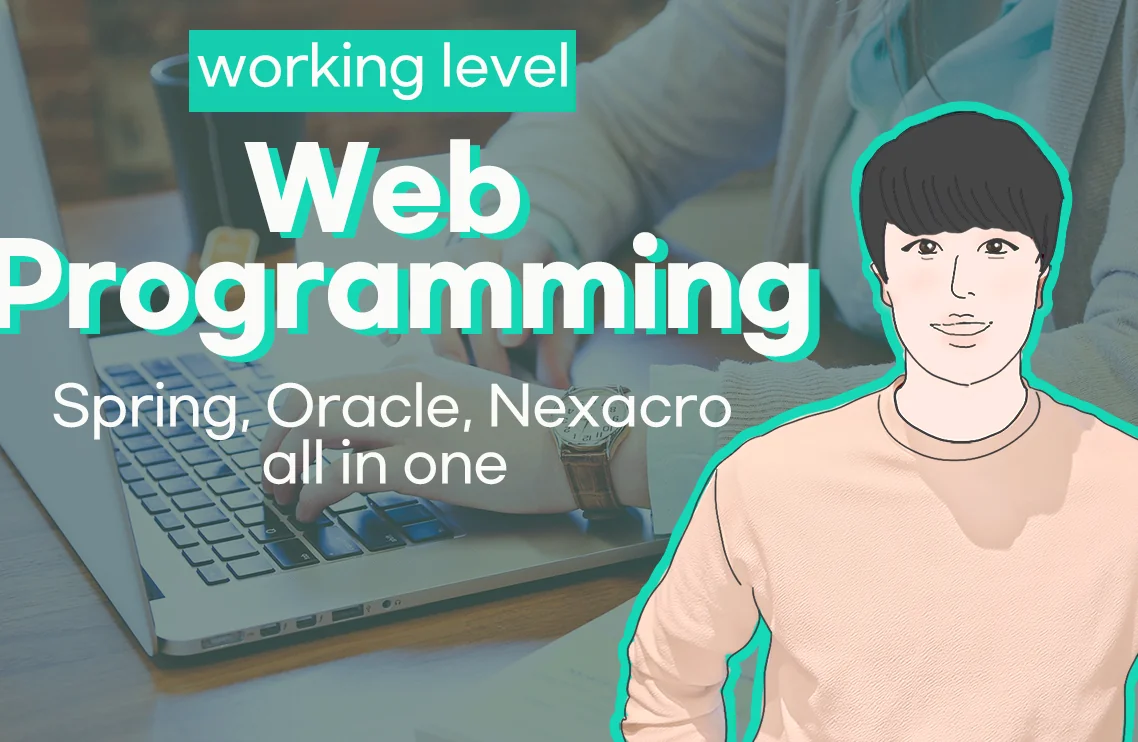 working level

Web Programming

Spring, Oracle, Nexacro all in one